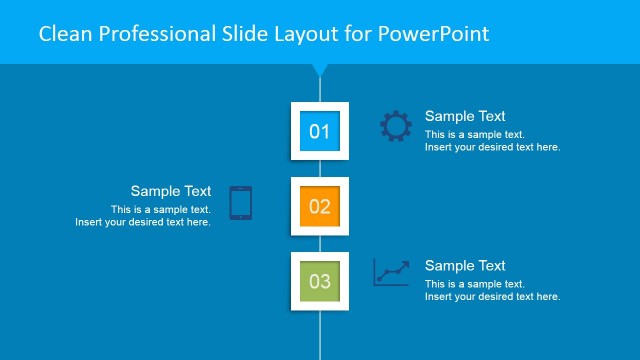 Clean Professional Slide Layout for PowerPoint

01

Sample Text
This is a sample text.
Insert your desired text here.

Sample Text
This is a sample text.
Insert your desired text here.

02

03

Sample Text
This is a sample text.
Insert your desired text here.